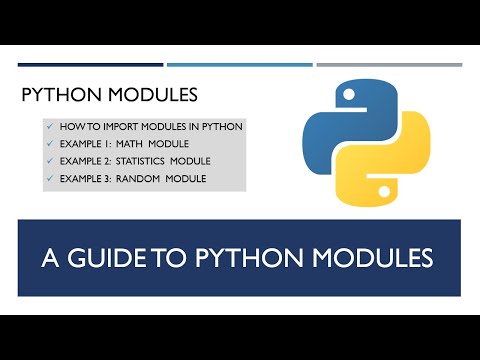 PYTHON MODULES

✓ HOW TO IMPORT MODULES IN PYTHON
✓ EXAMPLE 1: MATH MODULE
✓ EXAMPLE 2: STATISTICS MODULE
✓ EXAMPLE 3: RANDOM MODULE

A GUIDE TO PYTHON MODULES